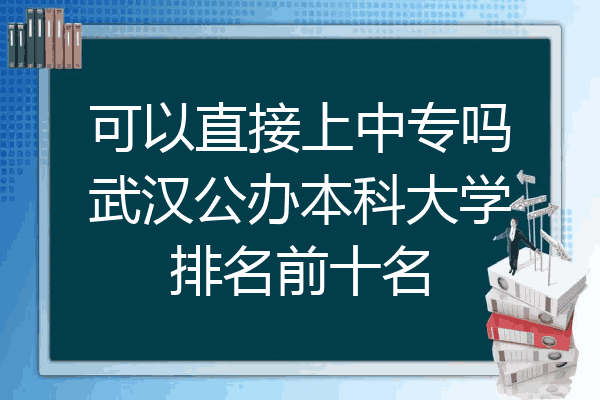 可以直接上中专吗
武汉公办本科大学
排名前十名